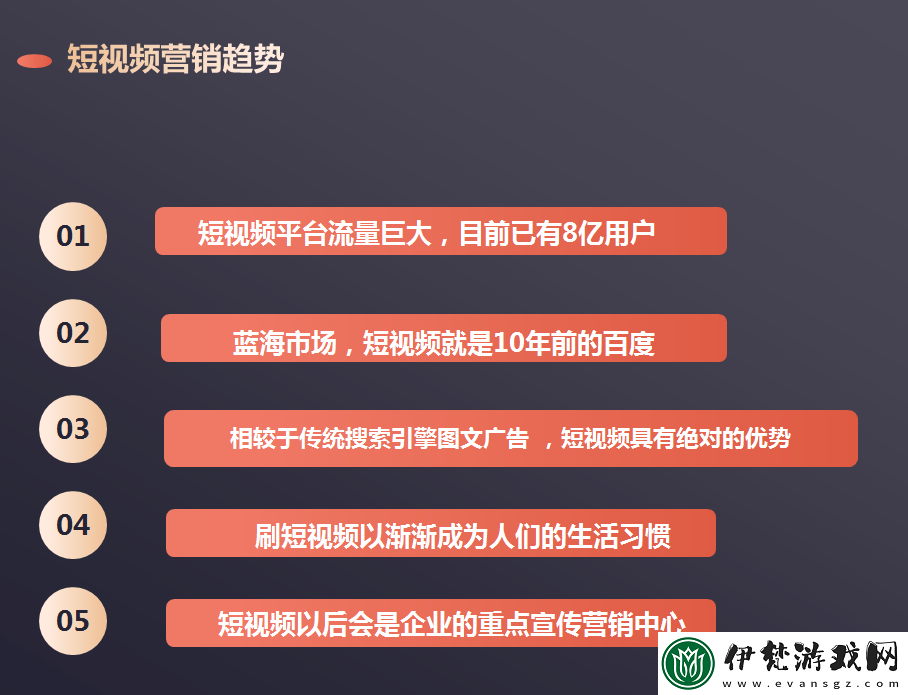 短视频营销趋势

01
短视频平台流量巨大，目前已有8亿用户

02
蓝海市场，短视频就是10年前的百度

03
相较于传统搜索引擎图文广告 ，短视频具有绝对的优势

04
刷短视频以渐渐成为人们的生活习惯

05
短视频以后会是企业的重点宣传营销中心

伊梵游戏网
www.evansgz.com